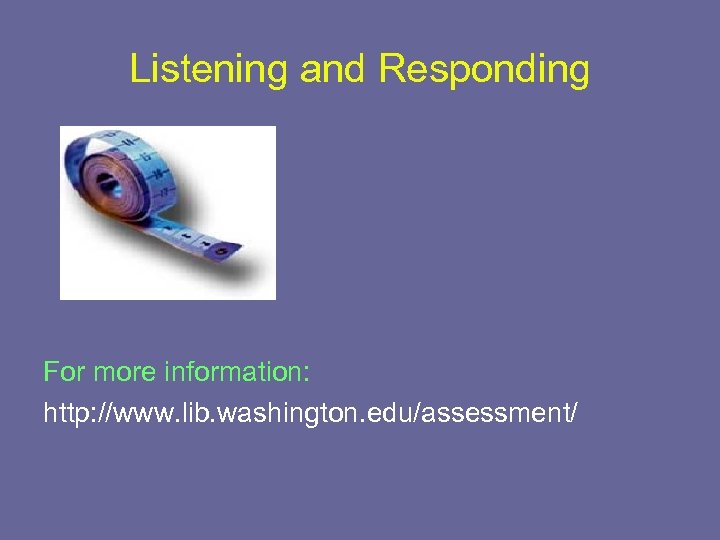 Listening and Responding

For more information:

http://www.lib.washington.edu/assessment/